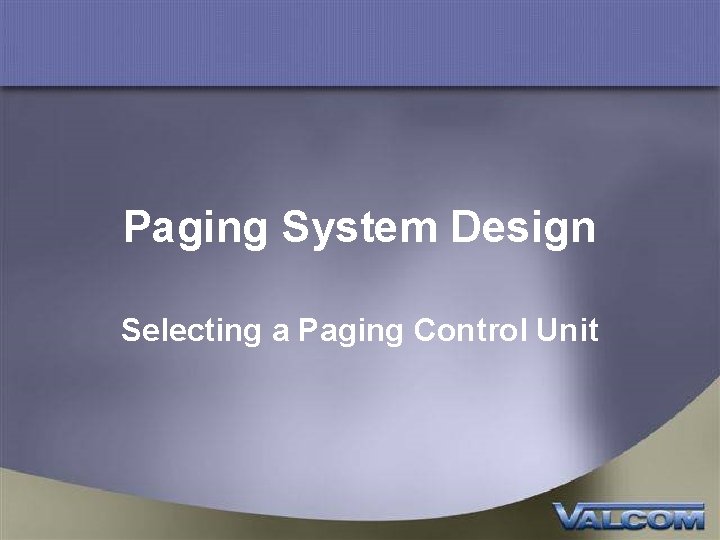 Paging System Design

Selecting a Paging Control Unit

VALCOM